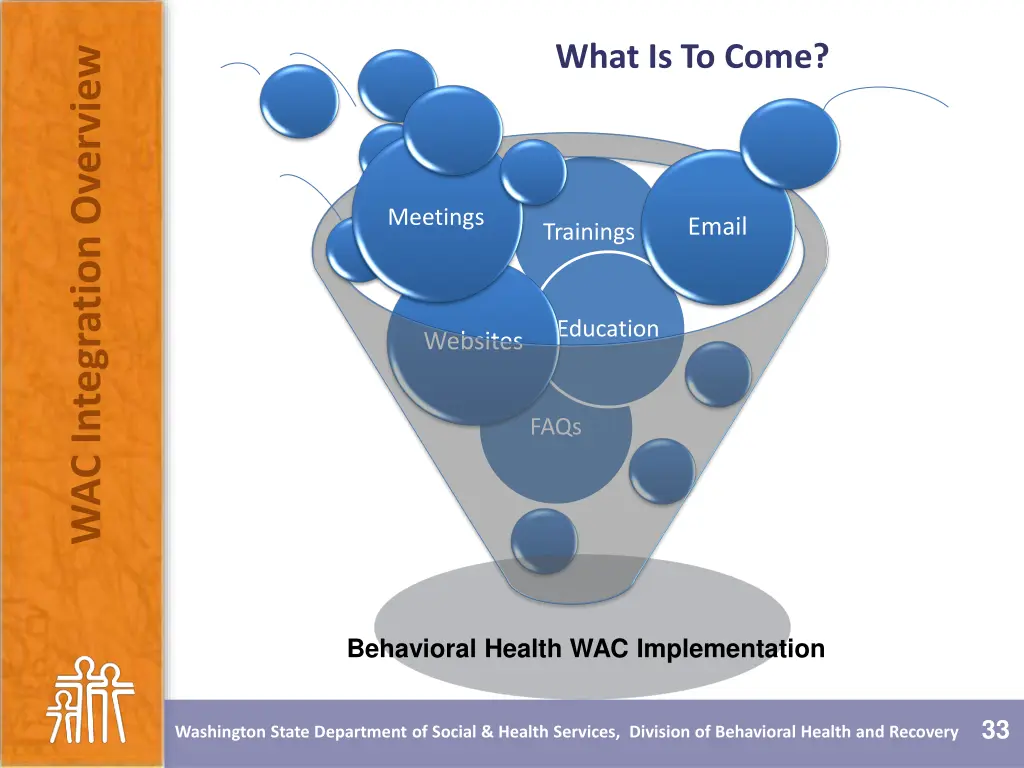 WAC Integration Overview

What Is To Come?

Meetings

Trainings

Email

Websites

Education

FAQs

Behavioral Health WAC Implementation

Washington State Department of Social & Health Services, Division of Behavioral Health and Recovery

33